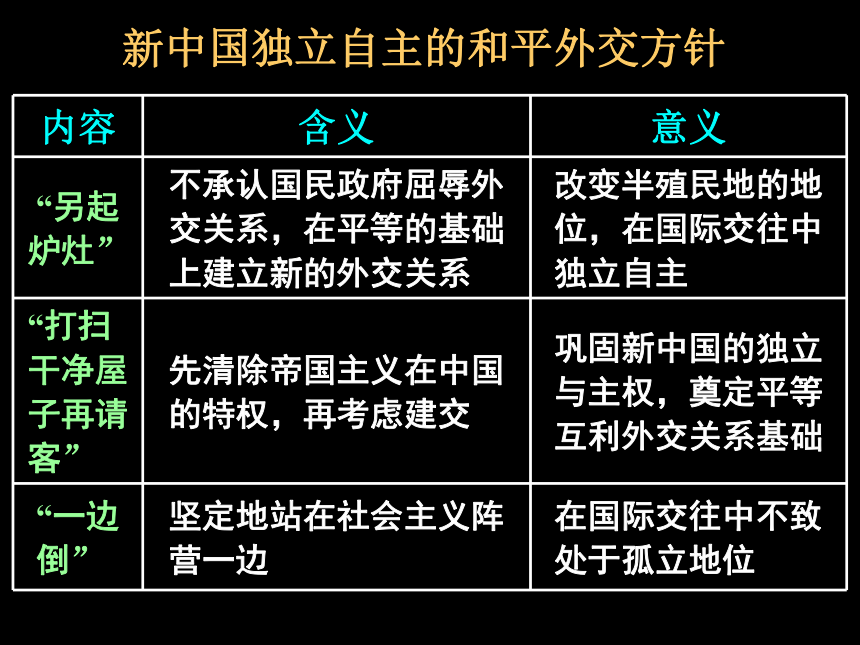 新中国独立自主的和平外交方针

| 内容 | 含义 | 意义 |
|---|---|---|
| “另起炉灶” | 不承认国民政府屈辱外交关系，在平等的基础上建立新的外交关系 | 改变半殖民地的地位，在国际交往中独立自主 |
| “打扫干净屋子再请客” | 先清除帝国主义在中国的特权，再考虑建交 | 巩固新中国的独立与主权，奠定平等互利外交关系基础 |
| “一边倒” | 坚定地站在社会主义阵营一边 | 在国际交往中不致处于孤立地位 |